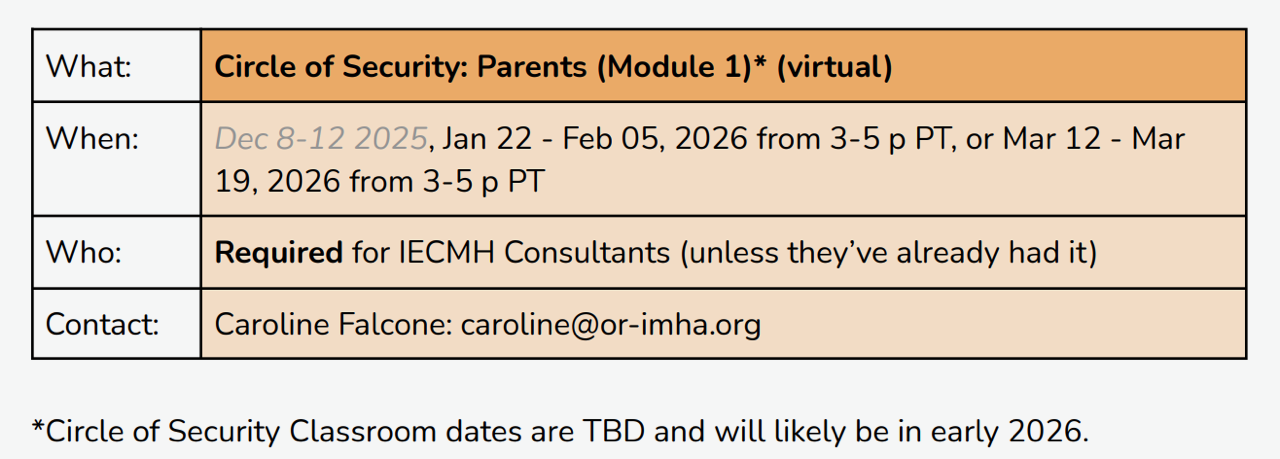 | What: | Circle of Security: Parents (Module 1)* (virtual) |
|---|---|
| When: | Dec 8-12 2025, Jan 22 - Feb 05, 2026 from 3-5 p PT, or Mar 12 - Mar 19, 2026 from 3-5 p PT |
| Who: | Required for IECMH Consultants (unless they've already had it) |
| Contact: | Caroline Falcone: caroline@or-imha.org |

*Circle of Security Classroom dates are TBD and will likely be in early 2026.